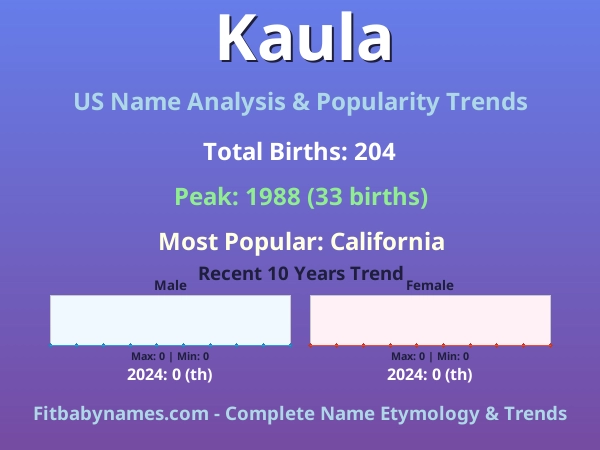 Kaula

US Name Analysis & Popularity Trends

Total Births: 204

Peak: 1988 (33 births)

Most Popular: California

Recent 10 Years Trend

Male

Max: 0 | Min: 0

2024: 0 (th)

Female

Max: 0 | Min: 0

2024: 0 (th)

Fitbabynames.com - Complete Name Etymology & Trends